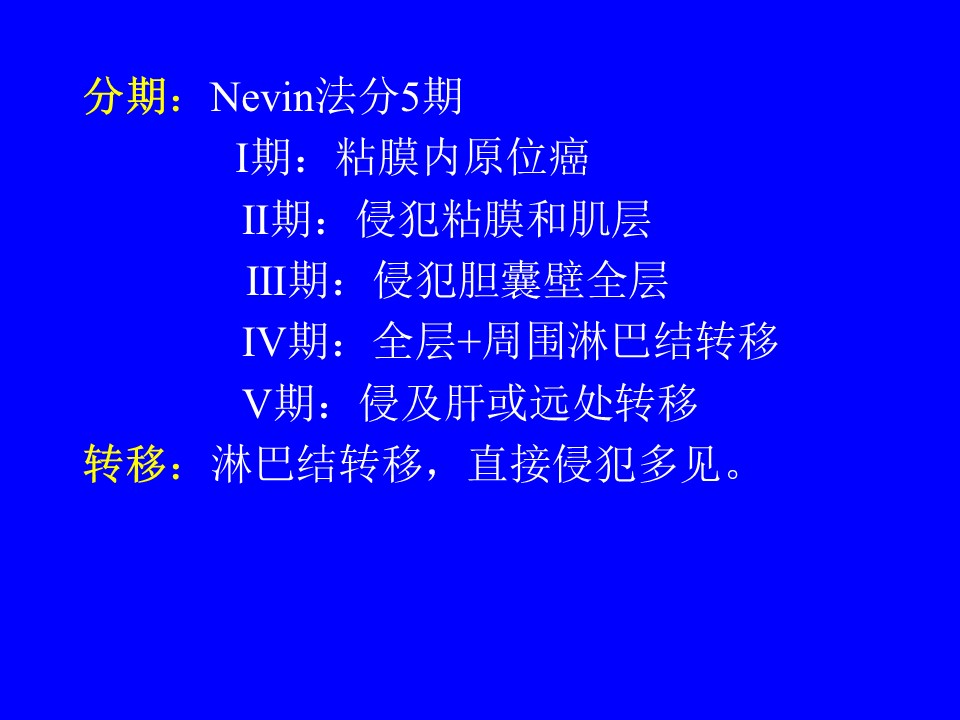 分期：Nevin法分5期

I期：粘膜内原位癌

II期：侵犯粘膜和肌层

III期：侵犯胆囊壁全层

IV期：全层+周围淋巴结转移

V期：侵及肝或远处转移

转移：淋巴结转移，直接侵犯多见。